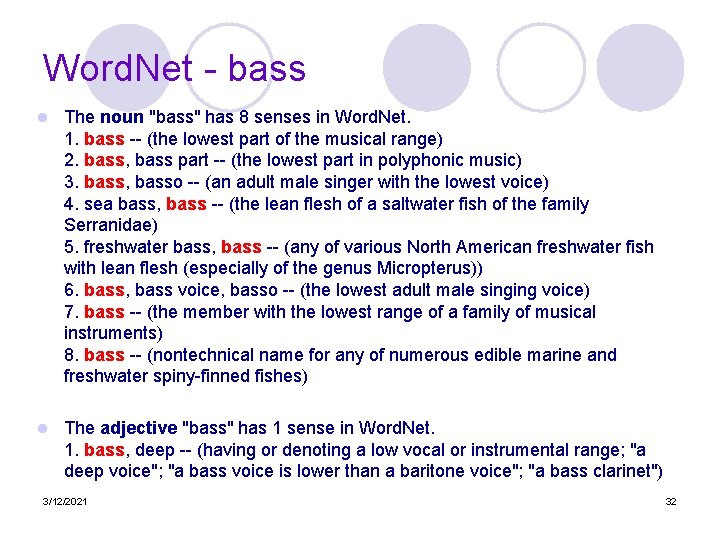 WordNet - bass

The noun "bass" has 8 senses in WordNet.
1. bass -- (the lowest part of the musical range)
2. bass, bass part -- (the lowest part in polyphonic music)
3. bass, basso -- (an adult male singer with the lowest voice)
4. sea bass, bass -- (the lean flesh of a saltwater fish of the family Serranidae)
5. freshwater bass, bass -- (any of various North American freshwater fish with lean flesh (especially of the genus Micropterus))
6. bass, bass voice, basso -- (the lowest adult male singing voice)
7. bass -- (the member with the lowest range of a family of musical instruments)
8. bass -- (nontechnical name for any of numerous edible marine and freshwater spiny-finned fishes)

The adjective "bass" has 1 sense in WordNet.
1. bass, deep -- (having or denoting a low vocal or instrumental range; "a deep voice"; "a bass voice is lower than a baritone voice"; "a bass clarinet")

3/12/2021

32